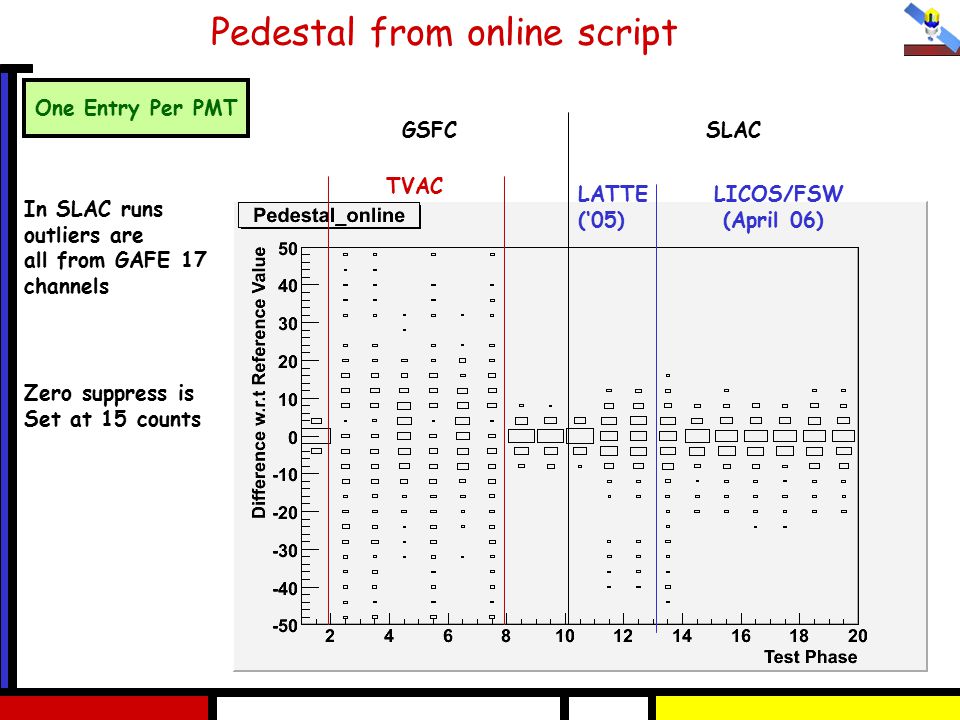 Pedestal from online script

One Entry Per PMT

In SLAC runs outliers are all from GAFE 17 channels

Zero suppress is Set at 15 counts

GSFC

SLAC

TVAC

LATTE ('05)

LICOS/FSW (April 06)

Pedestal_online

Difference w.r.t Reference Value

50
40
30
20
10
0
-10
-20
-30
-40
-50

2 4 6 8 10 12 14 16 18 20

Test Phase